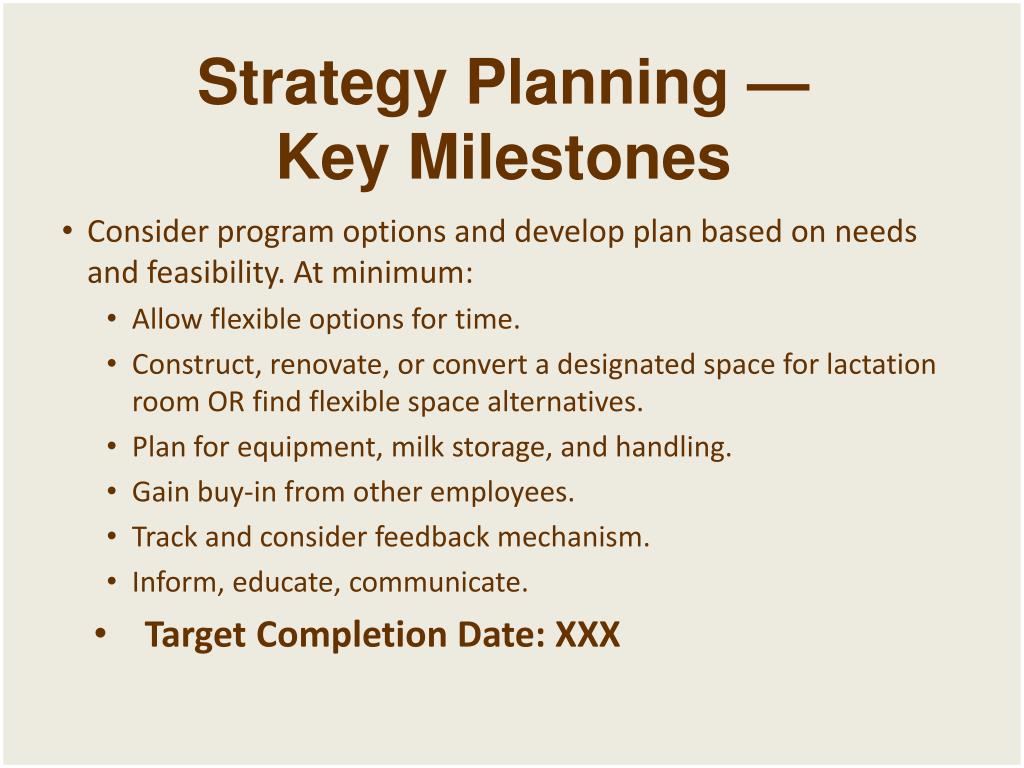 Strategy Planning —
Key Milestones

• Consider program options and develop plan based on needs and feasibility. At minimum:
• Allow flexible options for time.
• Construct, renovate, or convert a designated space for lactation room OR find flexible space alternatives.
• Plan for equipment, milk storage, and handling.
• Gain buy-in from other employees.
• Track and consider feedback mechanism.
• Inform, educate, communicate.
• Target Completion Date: XXX